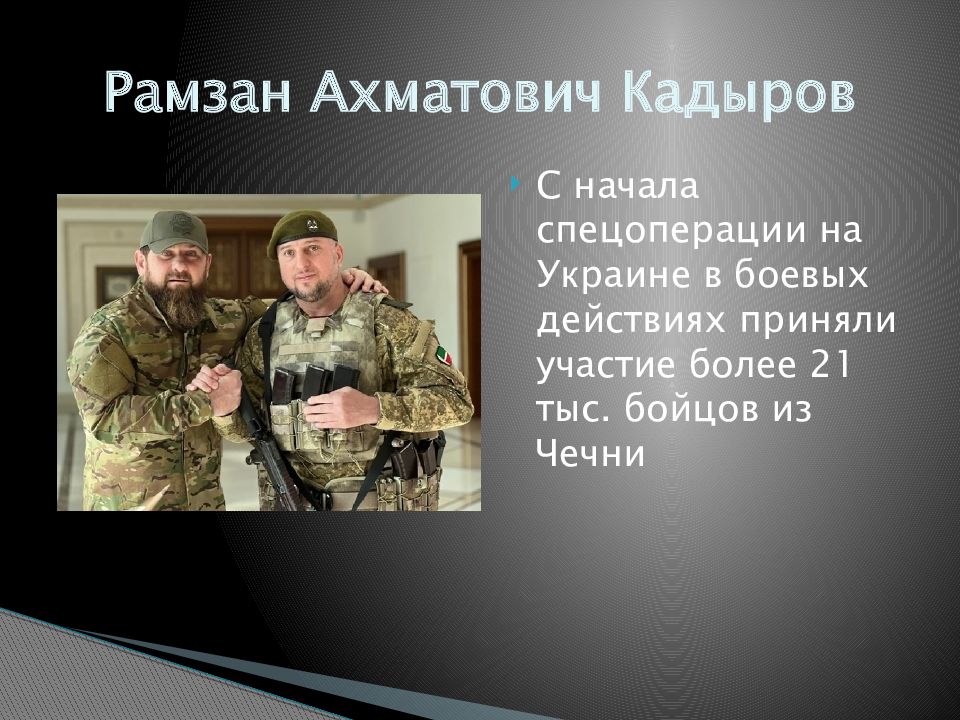 Рамзан Ахматович Кадыров

С начала спецоперации на Украине в боевых действиях приняли участие более 21 тыс. бойцов из Чечни